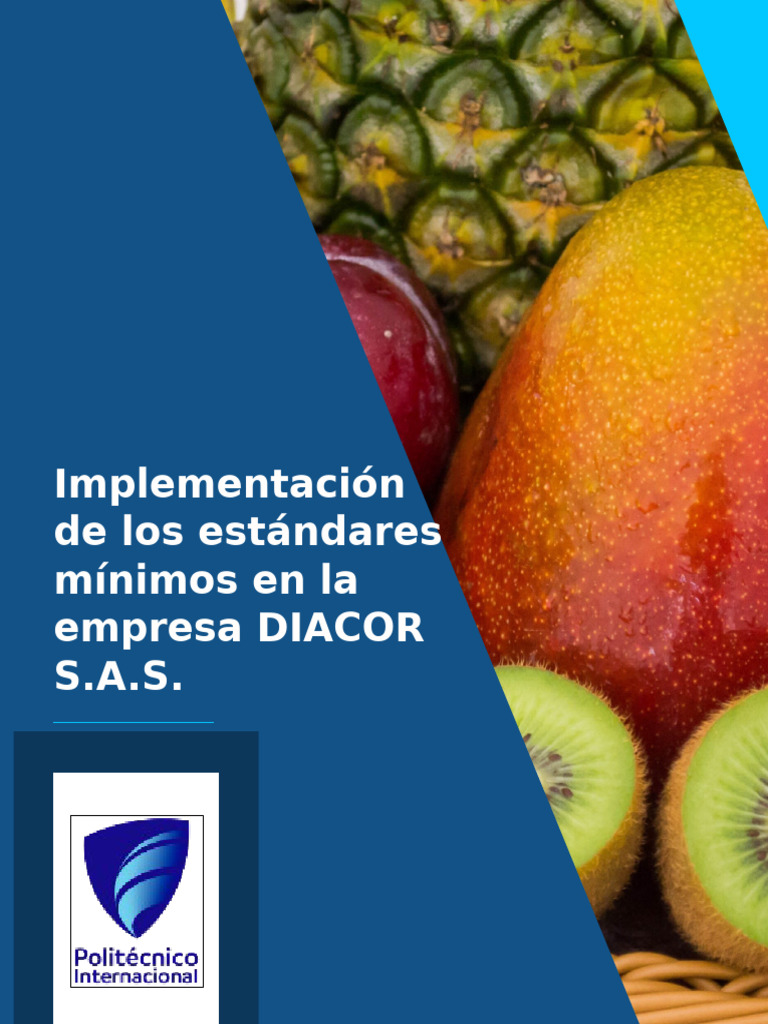 Implementación de los estándares mínimos en la empresa DIACOR S.A.S.

Politécnico Internacional